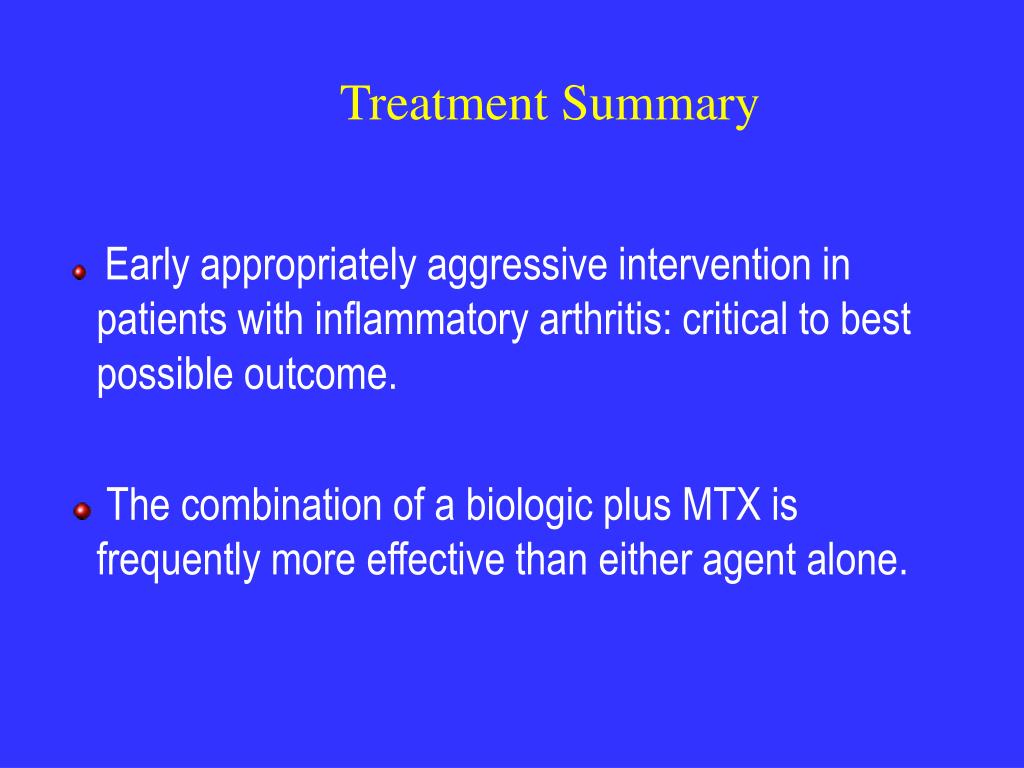 Treatment Summary

Early appropriately aggressive intervention in patients with inflammatory arthritis: critical to best possible outcome.

The combination of a biologic plus MTX is frequently more effective than either agent alone.